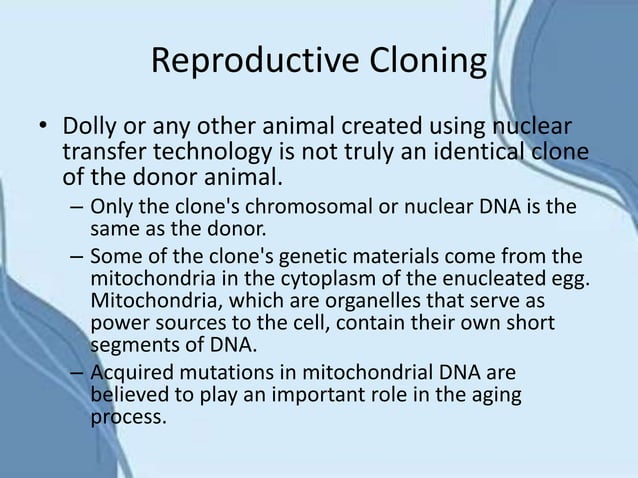 Reproductive Cloning

• Dolly or any other animal created using nuclear transfer technology is not truly an identical clone of the donor animal.

– Only the clone's chromosomal or nuclear DNA is the same as the donor.

– Some of the clone's genetic materials come from the mitochondria in the cytoplasm of the enucleated egg. Mitochondria, which are organelles that serve as power sources to the cell, contain their own short segments of DNA.

– Acquired mutations in mitochondrial DNA are believed to play an important role in the aging process.